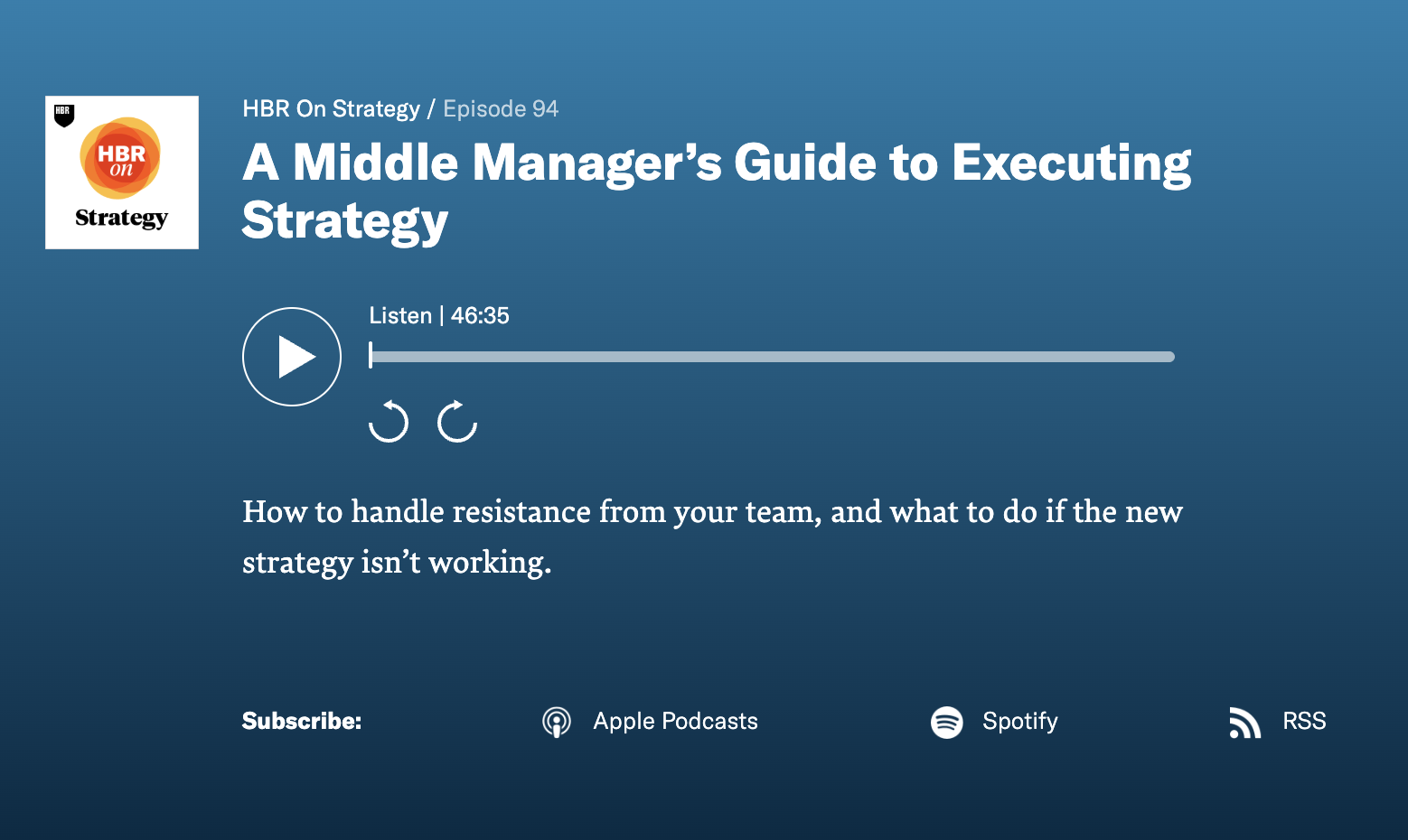 HBR
HBR on
Strategy

HBR On Strategy / Episode 94

A Middle Manager’s Guide to Executing Strategy

Listen | 46:35

How to handle resistance from your team, and what to do if the new strategy isn’t working.

Subscribe: Apple Podcasts Spotify RSS